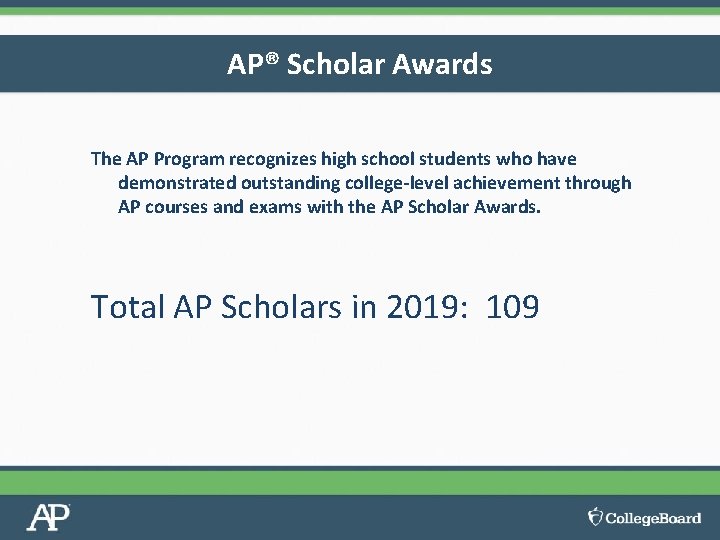 AP® Scholar Awards

The AP Program recognizes high school students who have demonstrated outstanding college-level achievement through AP courses and exams with the AP Scholar Awards.

Total AP Scholars in 2019: 109

AP

CollegeBoard